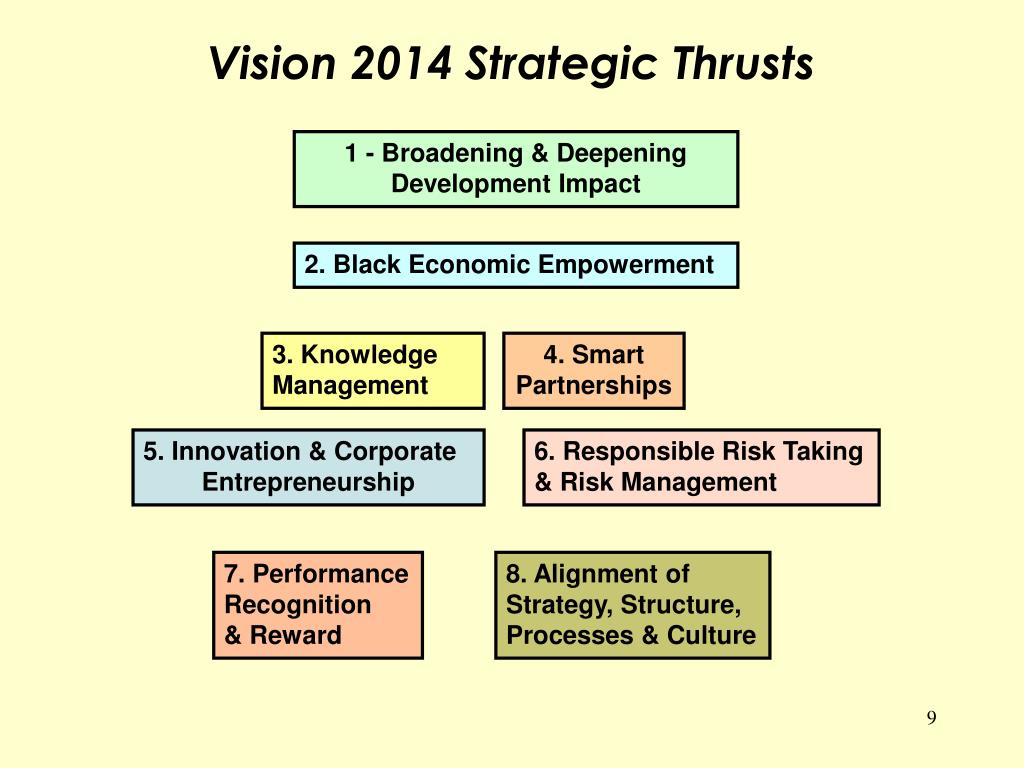 Vision 2014 Strategic Thrusts

1 - Broadening & Deepening Development Impact

2. Black Economic Empowerment

3. Knowledge Management

4. Smart Partnerships

5. Innovation & Corporate Entrepreneurship

6. Responsible Risk Taking & Risk Management

7. Performance Recognition & Reward

8. Alignment of Strategy, Structure, Processes & Culture

9